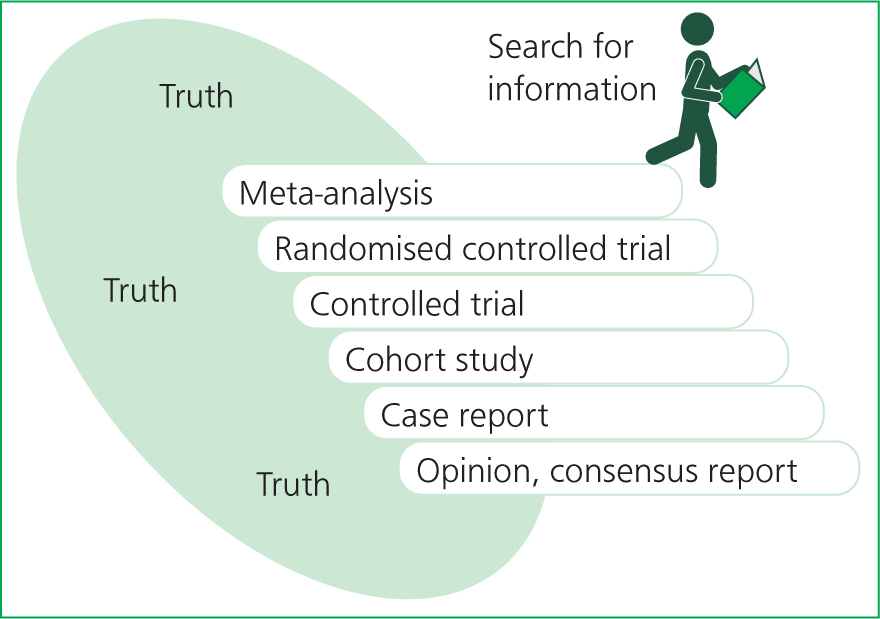 Search for information

Truth

Meta-analysis

Randomised controlled trial

Truth

Controlled trial

Cohort study

Case report

Truth

Opinion, consensus report